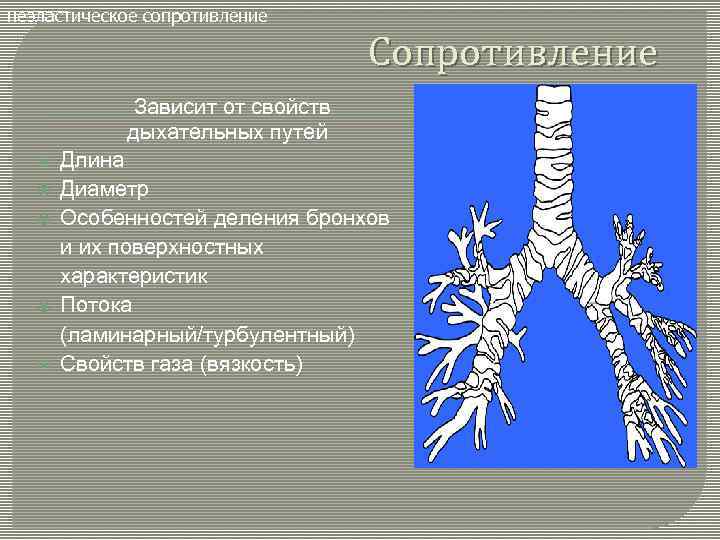 неэластическое сопротивление

Сопротивление

Зависит от свойств дыхательных путей

Длина

Диаметр

Особенностей деления бронхов и их поверхностных характеристик

Потока (ламинарный/турбулентный)

Свойств газа (вязкость)